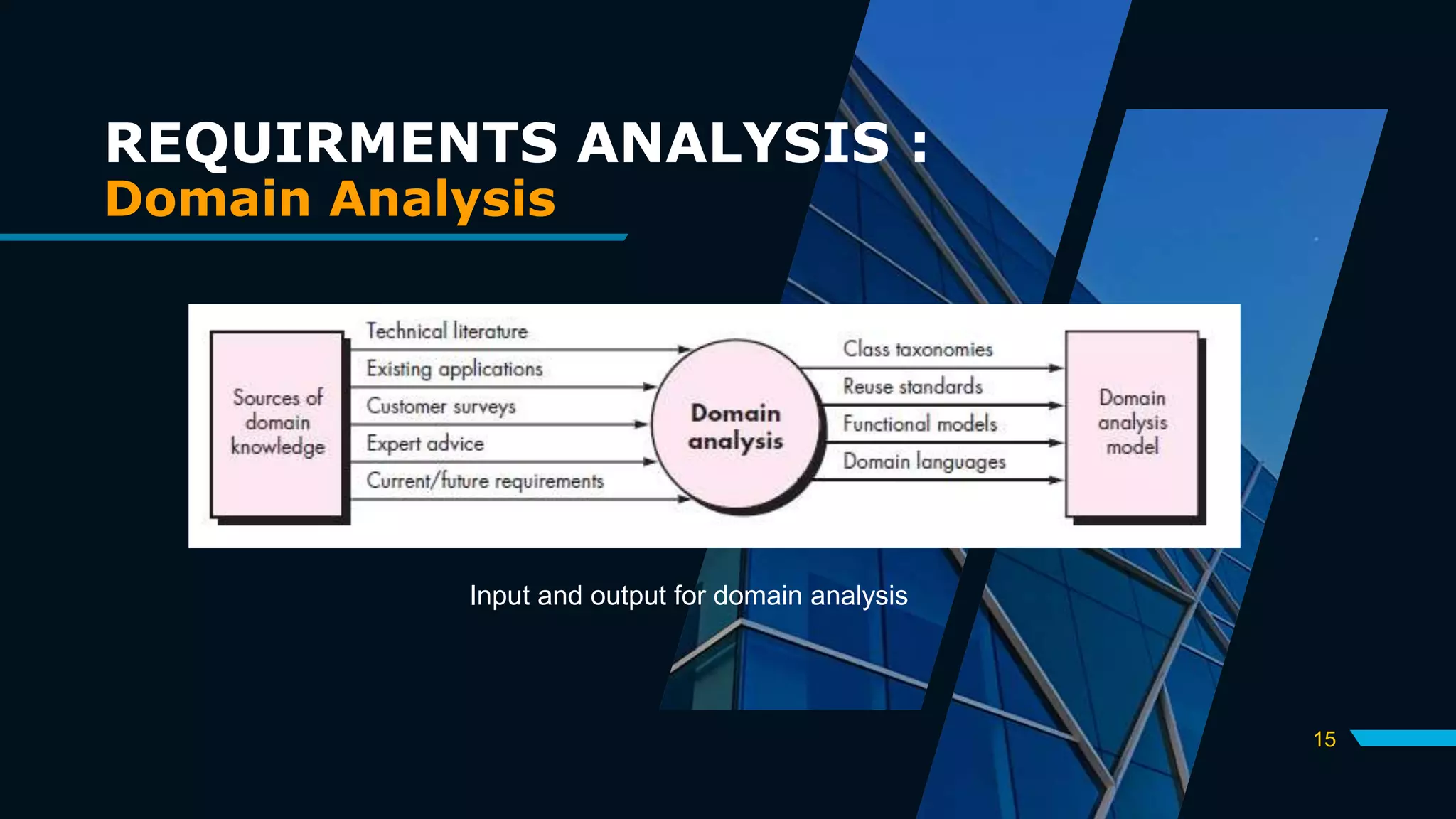 REQUIRMENTS ANALYSIS :
Domain Analysis

Sources of domain knowledge

Technical literature
Existing applications
Customer surveys
Expert advice
Current/future requirements

Domain analysis

Class taxonomies
Reuse standards
Functional models
Domain languages

Domain analysis model

Input and output for domain analysis

15